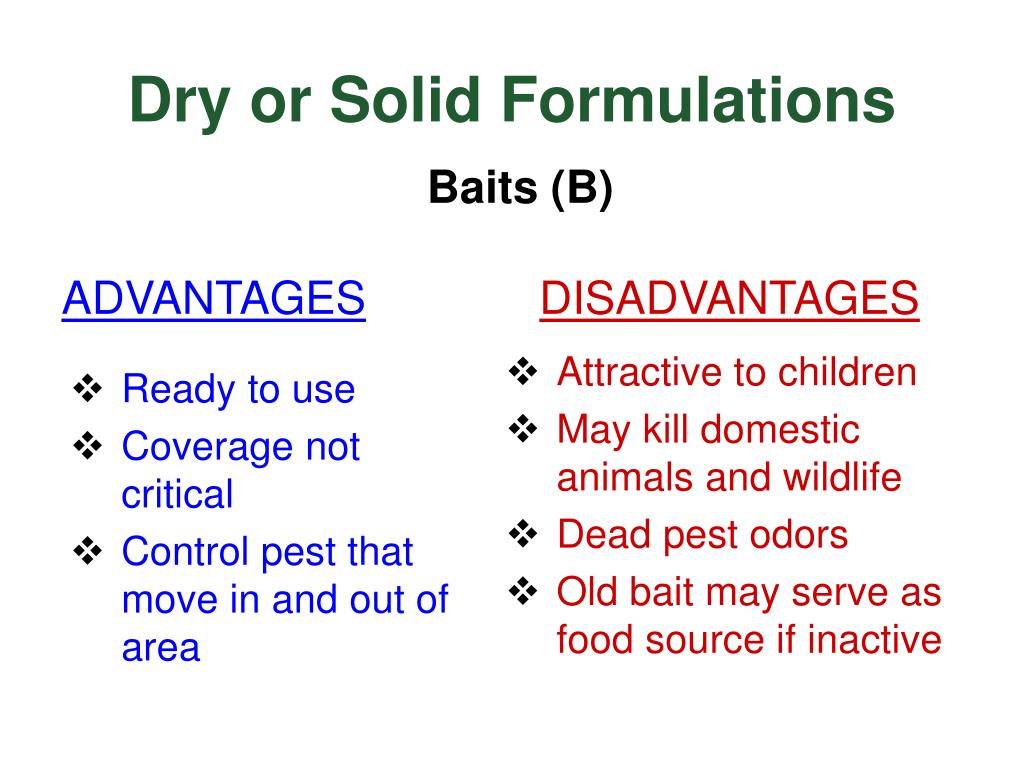 Dry or Solid Formulations

Baits (B)

ADVANTAGES

❖ Ready to use
❖ Coverage not critical
❖ Control pest that move in and out of area

DISADVANTAGES

❖ Attractive to children
❖ May kill domestic animals and wildlife
❖ Dead pest odors
❖ Old bait may serve as food source if inactive